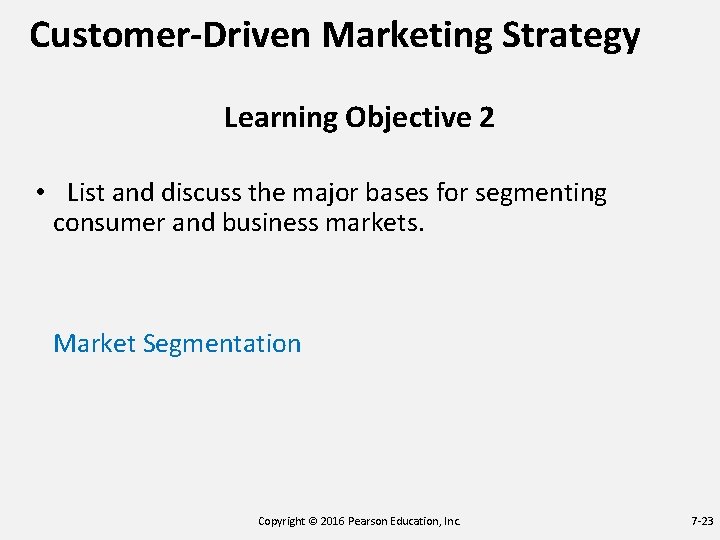 Customer-Driven Marketing Strategy

Learning Objective 2

• List and discuss the major bases for segmenting consumer and business markets.

Market Segmentation

Copyright © 2016 Pearson Education, Inc.

7-23